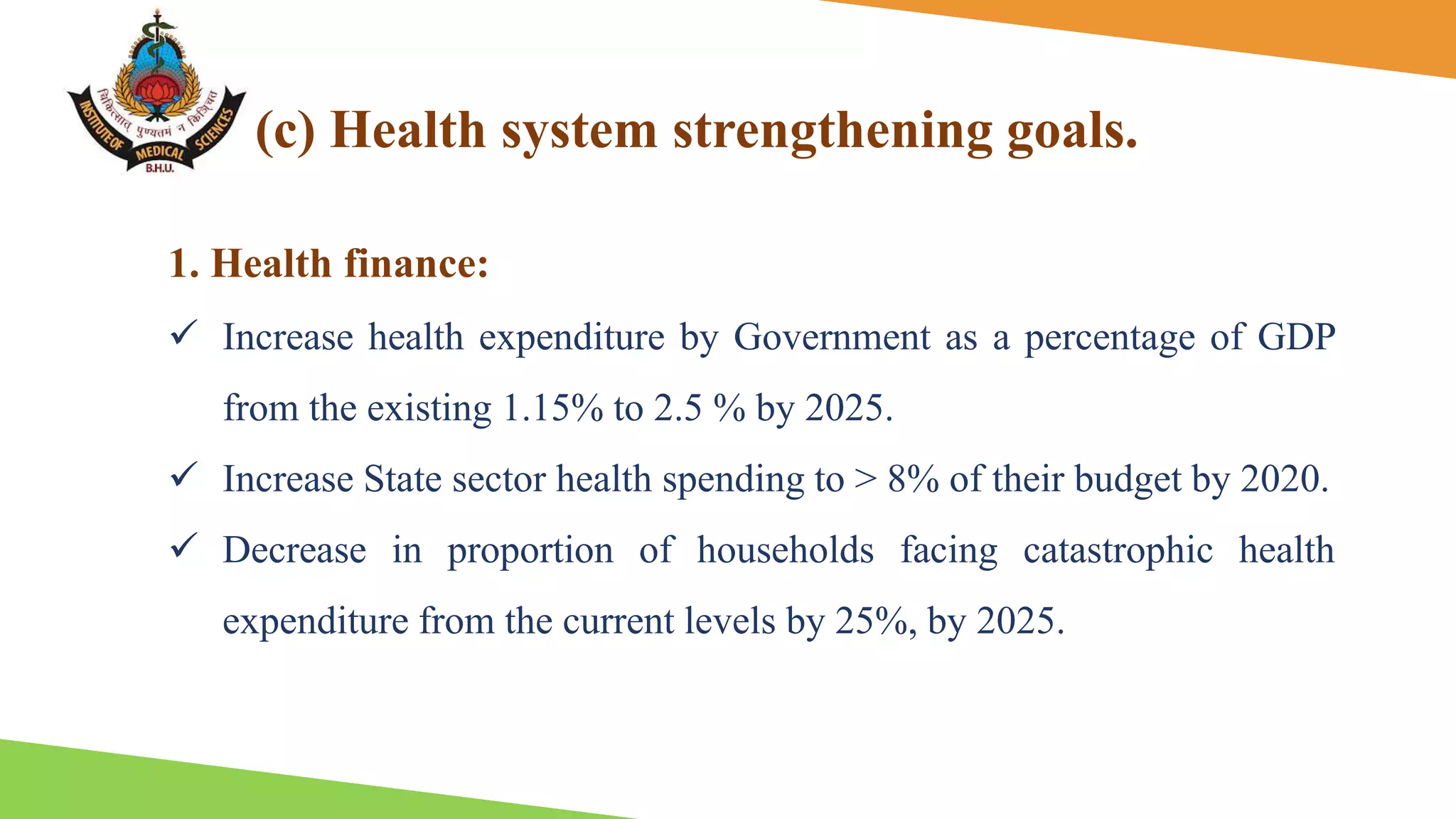 चिकित्सात् पुण्यतमं न किञ्चित्
INSTITUTE OF MEDICAL SCIENCES
B.H.U.

(c) Health system strengthening goals.

1. Health finance:

✓ Increase health expenditure by Government as a percentage of GDP from the existing 1.15% to 2.5 % by 2025.

✓ Increase State sector health spending to > 8% of their budget by 2020.

✓ Decrease in proportion of households facing catastrophic health expenditure from the current levels by 25%, by 2025.